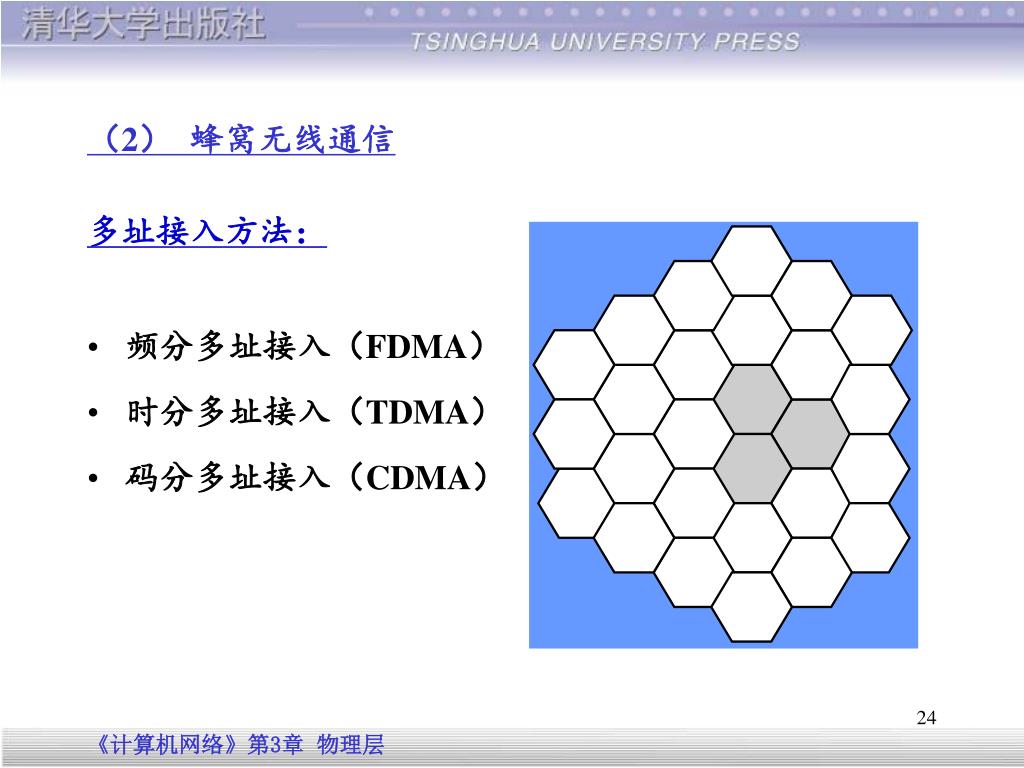 清华大学出版社 TSINGHUA UNIVERSITY PRESS

（2） 蜂窝无线通信

多址接入方法：

• 频分多址接入（FDMA）
• 时分多址接入（TDMA）
• 码分多址接入（CDMA）

24

《计算机网络》第3章 物理层